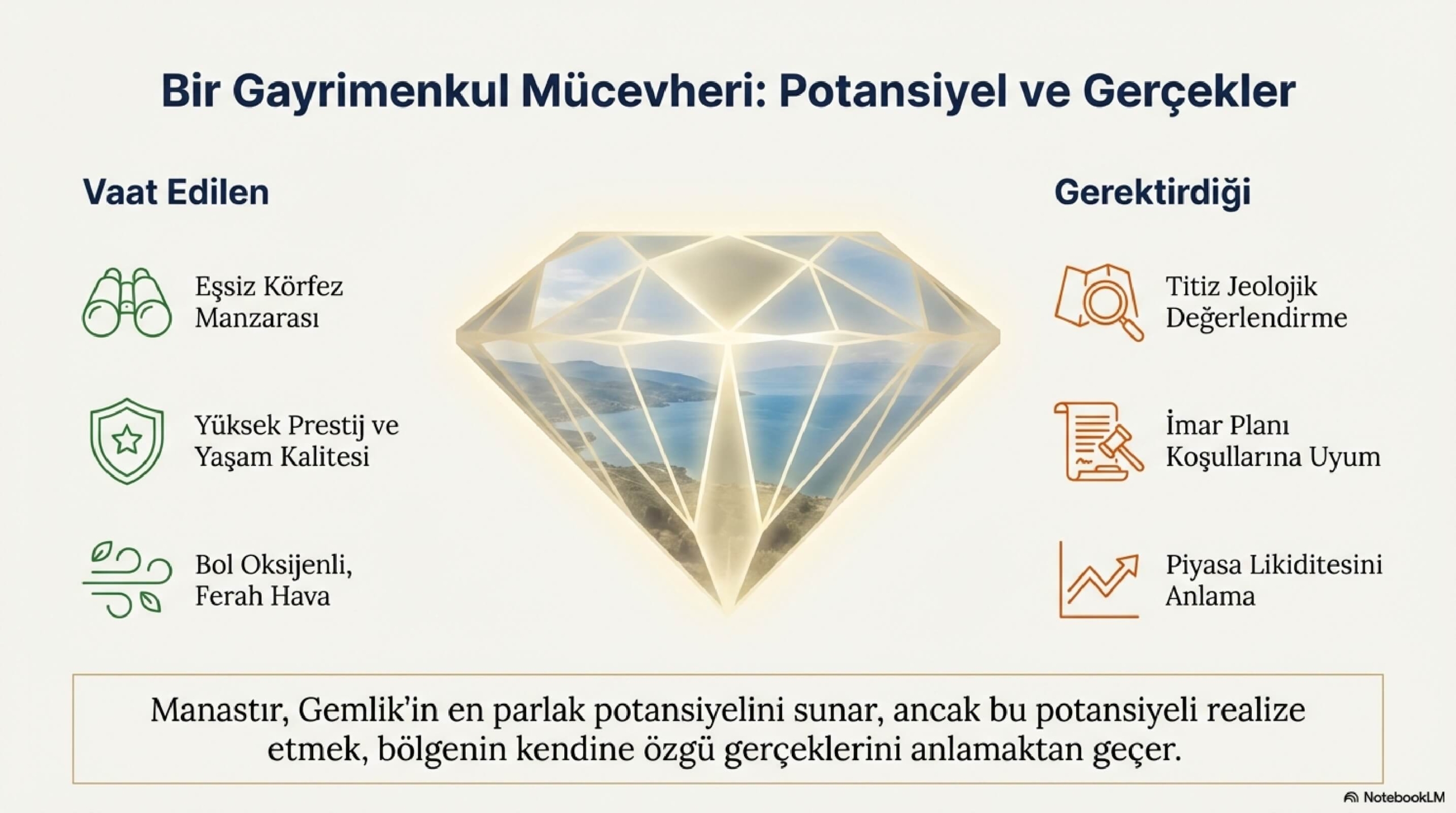 Bir Gayrimenkul Mücevheri: Potansiyel ve Gerçekler

Vaat Edilen

Eşsiz Körfez Manzarası

Yüksek Prestij ve Yaşam Kalitesi

Bol Oksijenli, Ferah Hava

Gerektirdiği

Titiz Jeolojik Değerlendirme

İmar Planı Koşullarına Uyum

Piyasa Likiditesini Anlama

Manastır, Gemlik'in en parlak potansiyelini sunar, ancak bu potansiyeli realize etmek, bölgenin kendine özgü gerçeklerini anlamaktan geçer.

NotebookLM